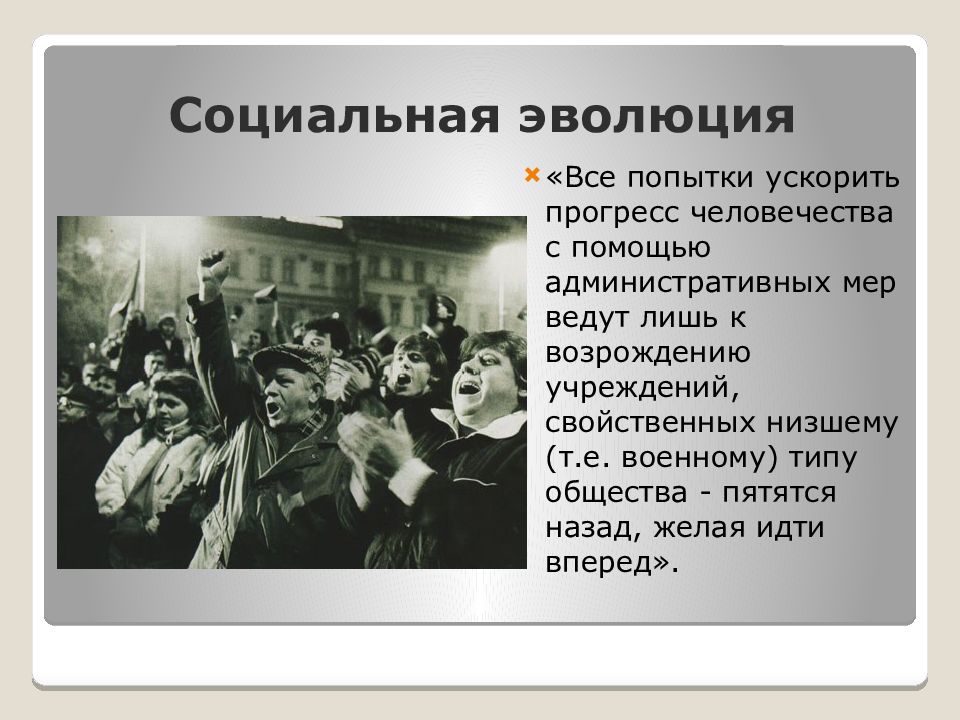 Социальная эволюция

«Все попытки ускорить прогресс человечества с помощью административных мер ведут лишь к возрождению учреждений, свойственных низшему (т.е. военному) типу общества - пятятся назад, желая идти вперед».